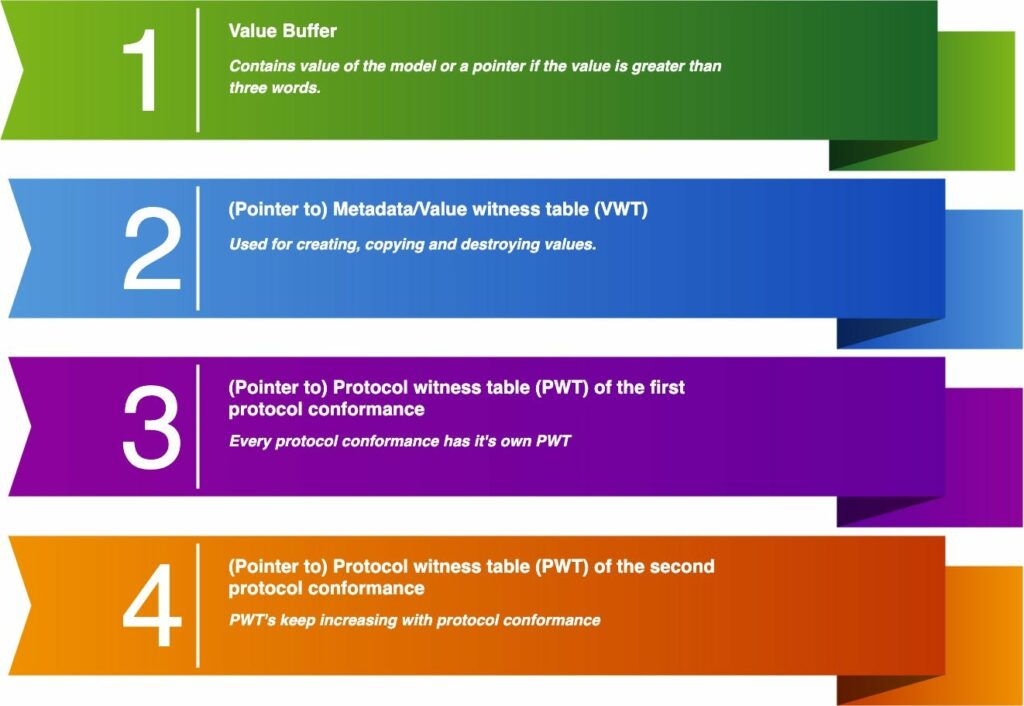 1

Value Buffer

Contains value of the model or a pointer if the value is greater than three words.

2

(Pointer to) Metadata/Value witness table (VWT)

Used for creating, copying and destroying values.

3

(Pointer to) Protocol witness table (PWT) of the first protocol conformance

Every protocol conformance has it's own PWT

4

(Pointer to) Protocol witness table (PWT) of the second protocol conformance

PWT's keep increasing with protocol conformance